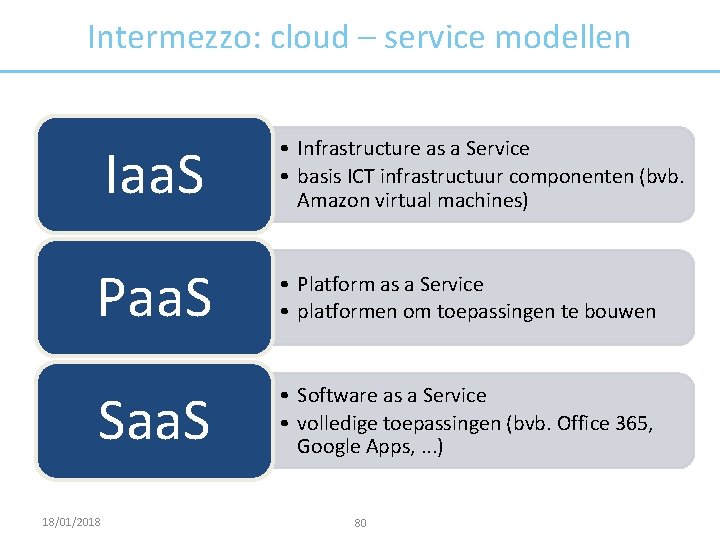 Intermezzo: cloud – service modellen

IaaS

• Infrastructure as a Service
• basis ICT infrastructuur componenten (bvb. Amazon virtual machines)

PaaS

• Platform as a Service
• platformen om toepassingen te bouwen

SaaS

• Software as a Service
• volledige toepassingen (bvb. Office 365, Google Apps, ...)

18/01/2018

80